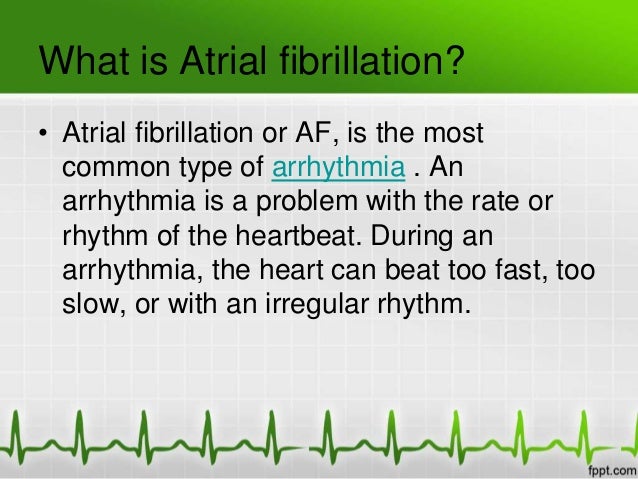 What is Atrial fibrillation?

• Atrial fibrillation or AF, is the most common type of arrhythmia . An arrhythmia is a problem with the rate or rhythm of the heartbeat. During an arrhythmia, the heart can beat too fast, too slow, or with an irregular rhythm.

fppt.com